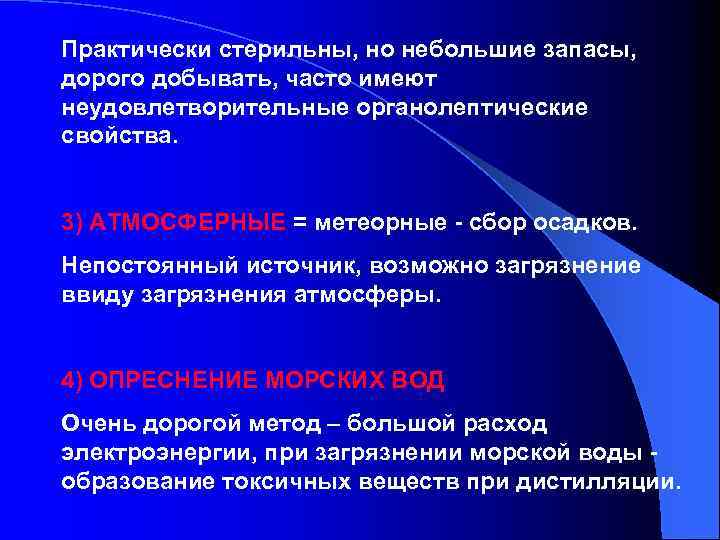 Практически стерильны, но небольшие запасы, дорого добывать, часто имеют неудовлетворительные органолептические свойства.

3) АТМОСФЕРНЫЕ = метеорные - сбор осадков.

Непостоянный источник, возможно загрязнение ввиду загрязнения атмосферы.

4) ОПРЕСНЕНИЕ МОРСКИХ ВОД

Очень дорогой метод – большой расход электроэнергии, при загрязнении морской воды - образование токсичных веществ при дистилляции.